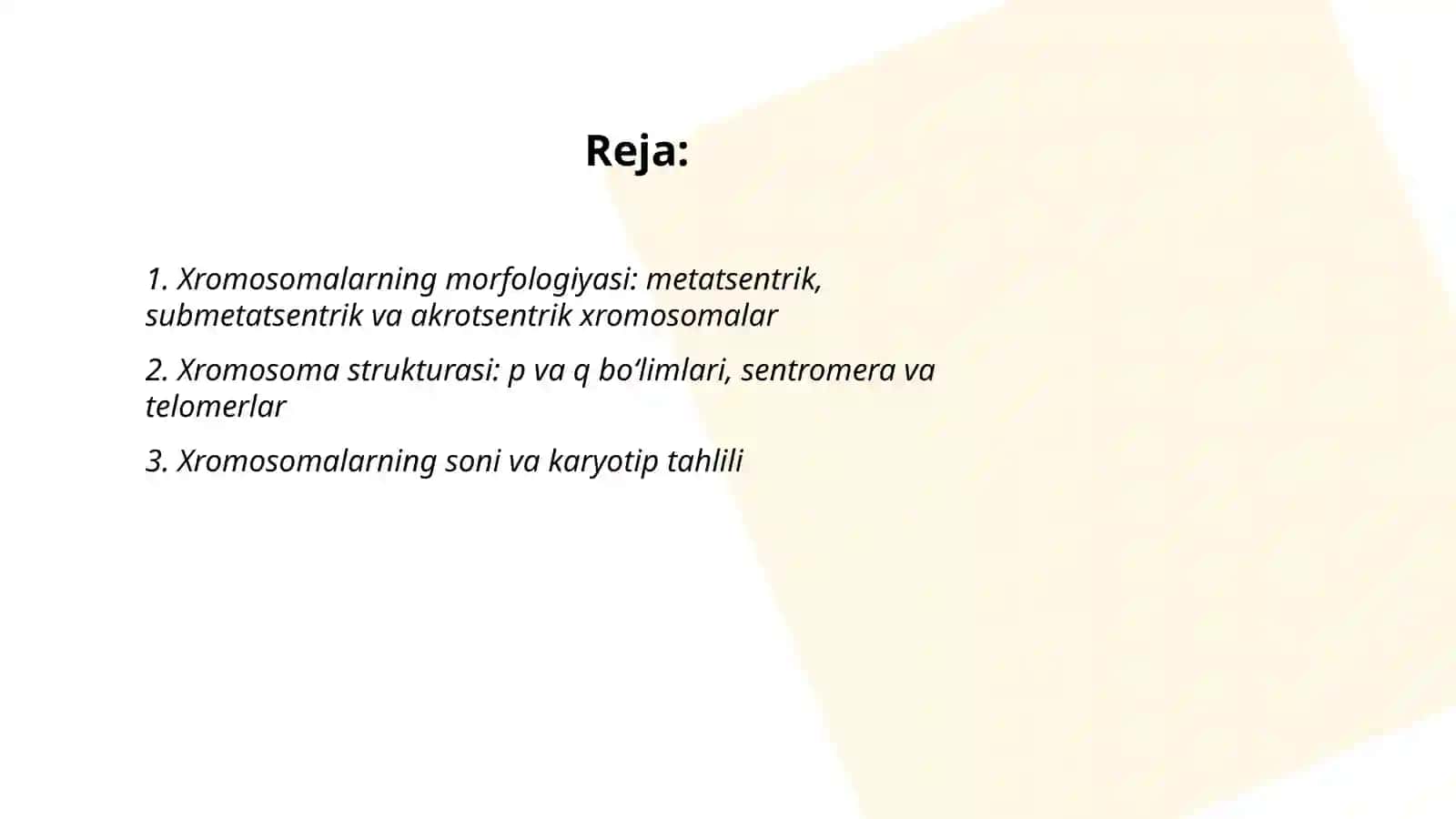 Reja:

1. Xromosomalarning morfologiyasi: metatsentrik, submetatsentrik va akrotsentrik xromosomalar

2. Xromosoma strukturasi: p va q bo‘limlari, sentromera va telomerlar

3. Xromosomalarning soni va karyotip tahlili